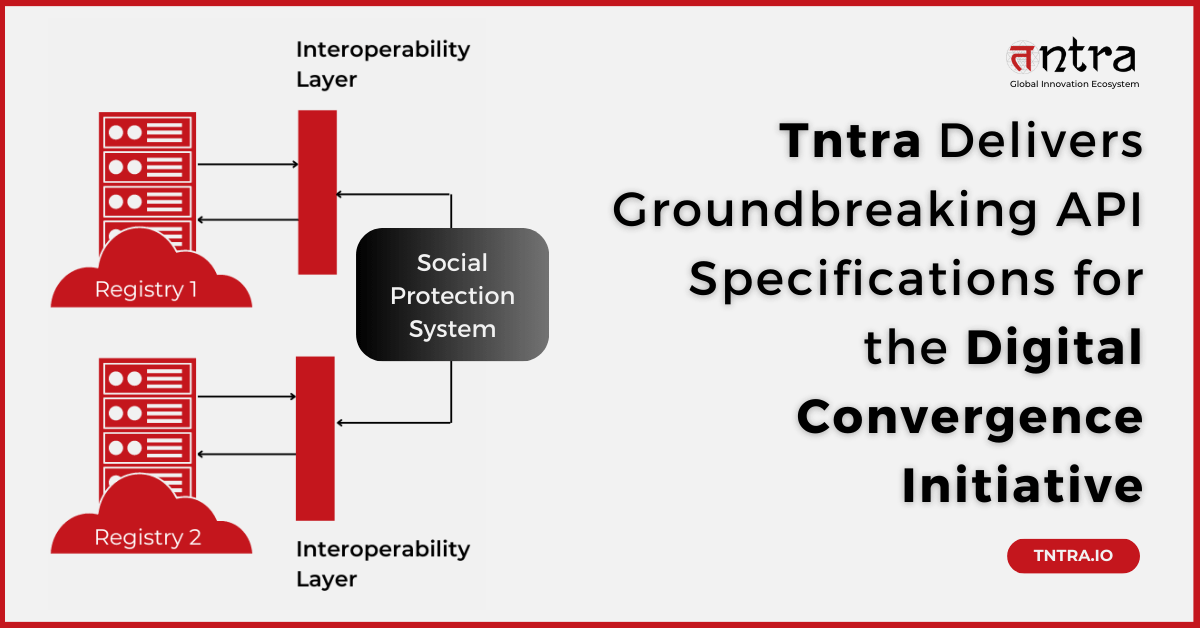 Interoperability Layer

Registry 1

Social Protection System

Registry 2

Interoperability Layer

tntra
Global Innovation Ecosystem

Tntra Delivers Groundbreaking API Specifications for the Digital Convergence Initiative

TNTRA.IO